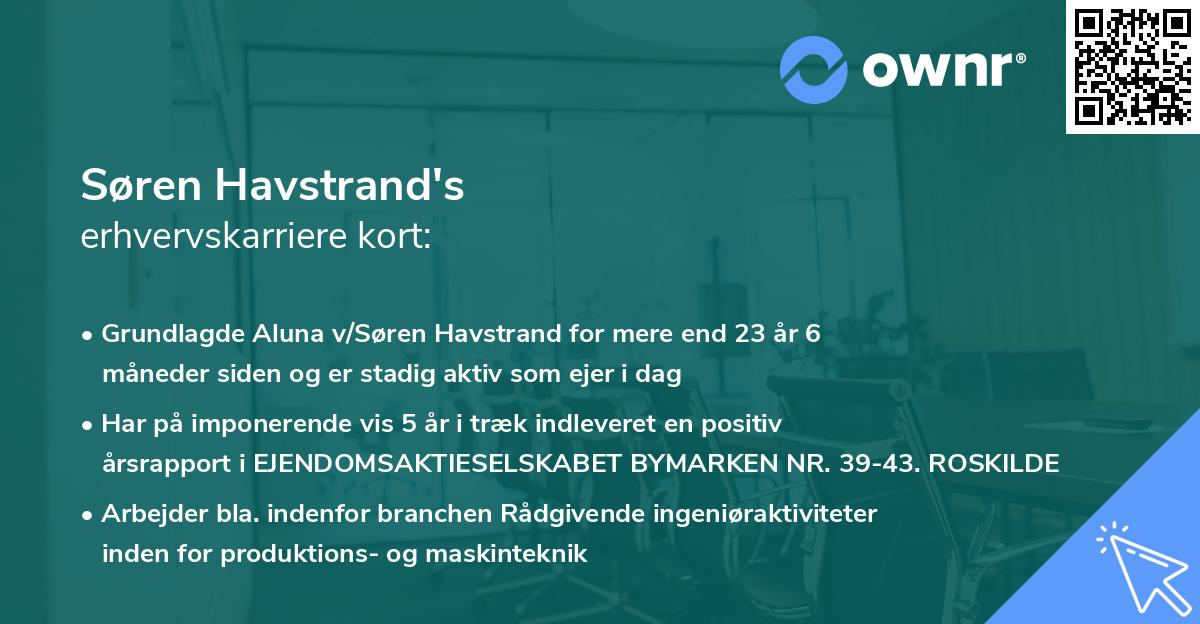 ownr®

Søren Havstrand's
erhvervskarriere kort:

• Grundlagde Aluna v/Søren Havstrand for mere end 23 år 6 måneder siden og er stadig aktiv som ejer i dag

• Har på imponerende vis 5 år i træk indleveret en positiv årsrapport i EJENDOMSAKTIESELSKABET BYMARKEN NR. 39-43. ROSKILDE

• Arbejder bla. indenfor branchen Rådgivende ingeniøraktiviteter inden for produktions- og maskinteknik